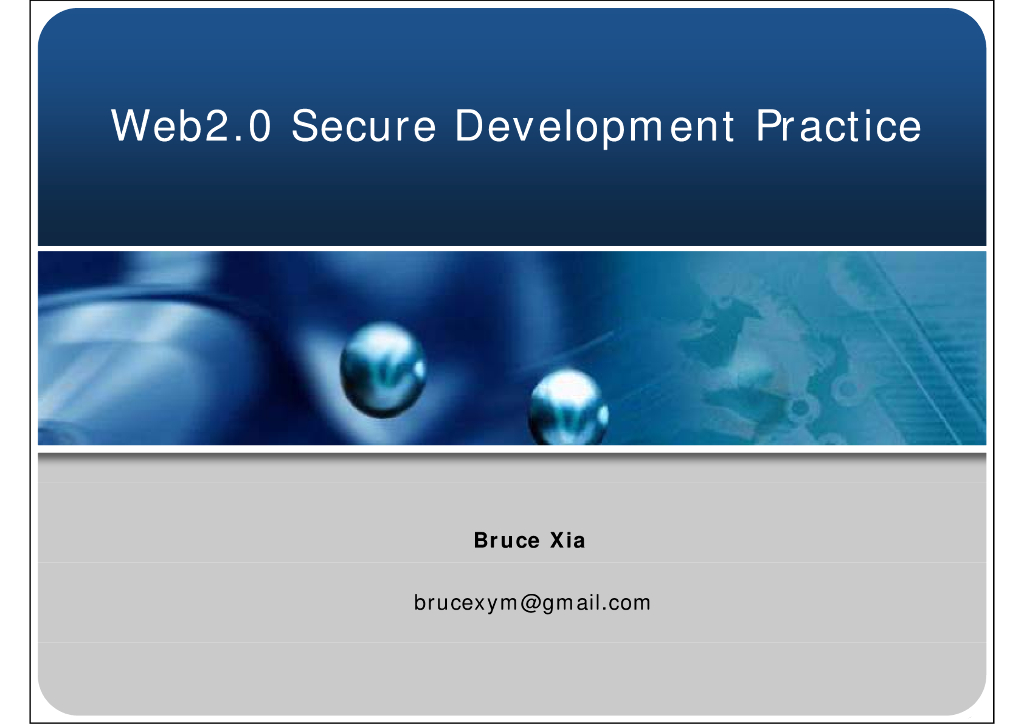 Web2.0 Secure Development Practice

Bruce Xia

brucexym@gmail.com